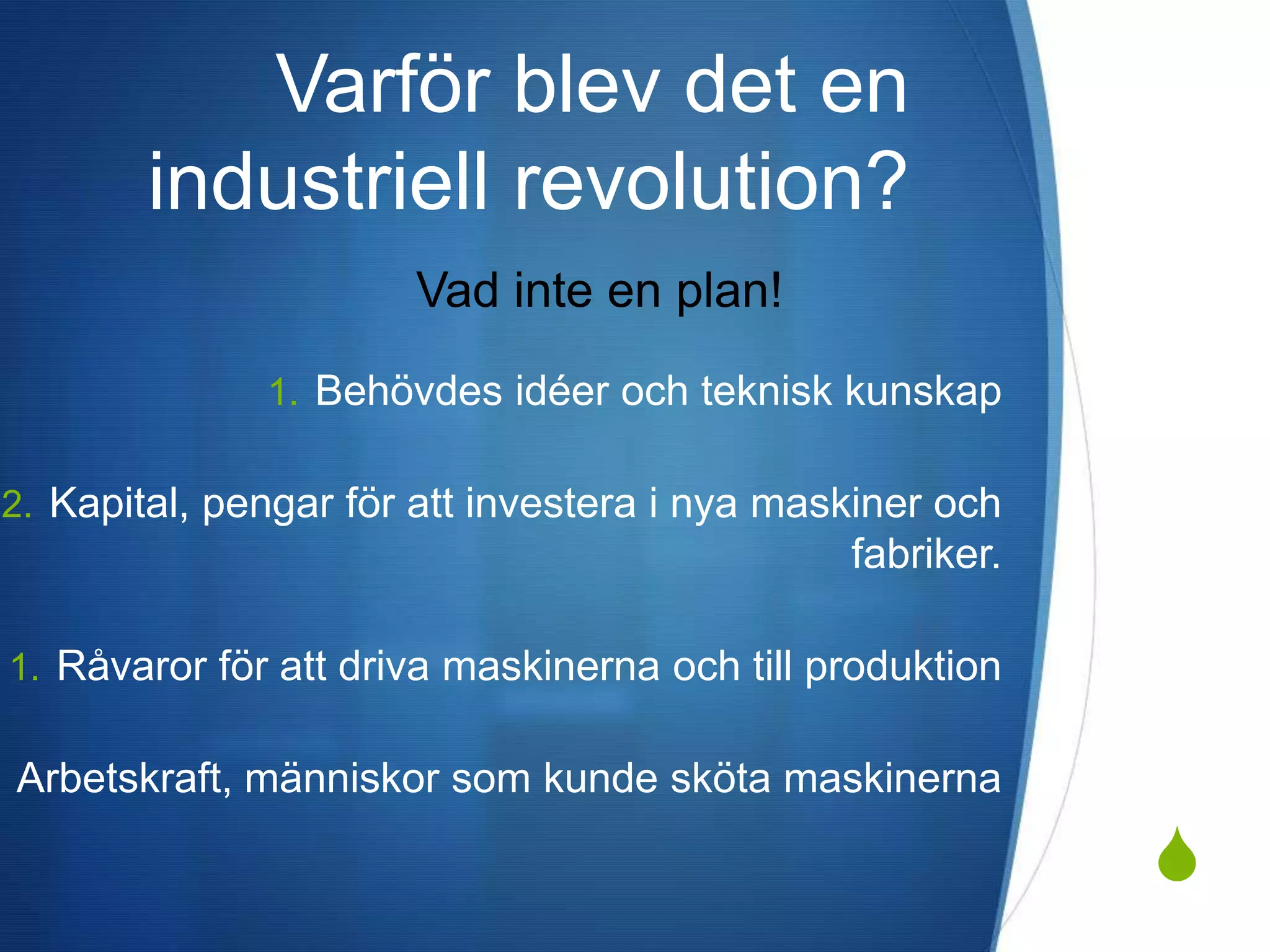 Varför blev det en industriell revolution?

Vad inte en plan!

1. Behövdes idéer och teknisk kunskap

2. Kapital, pengar för att investera i nya maskiner och fabriker.

1. Råvaror för att driva maskinerna och till produktion

Arbetskraft, människor som kunde sköta maskinerna